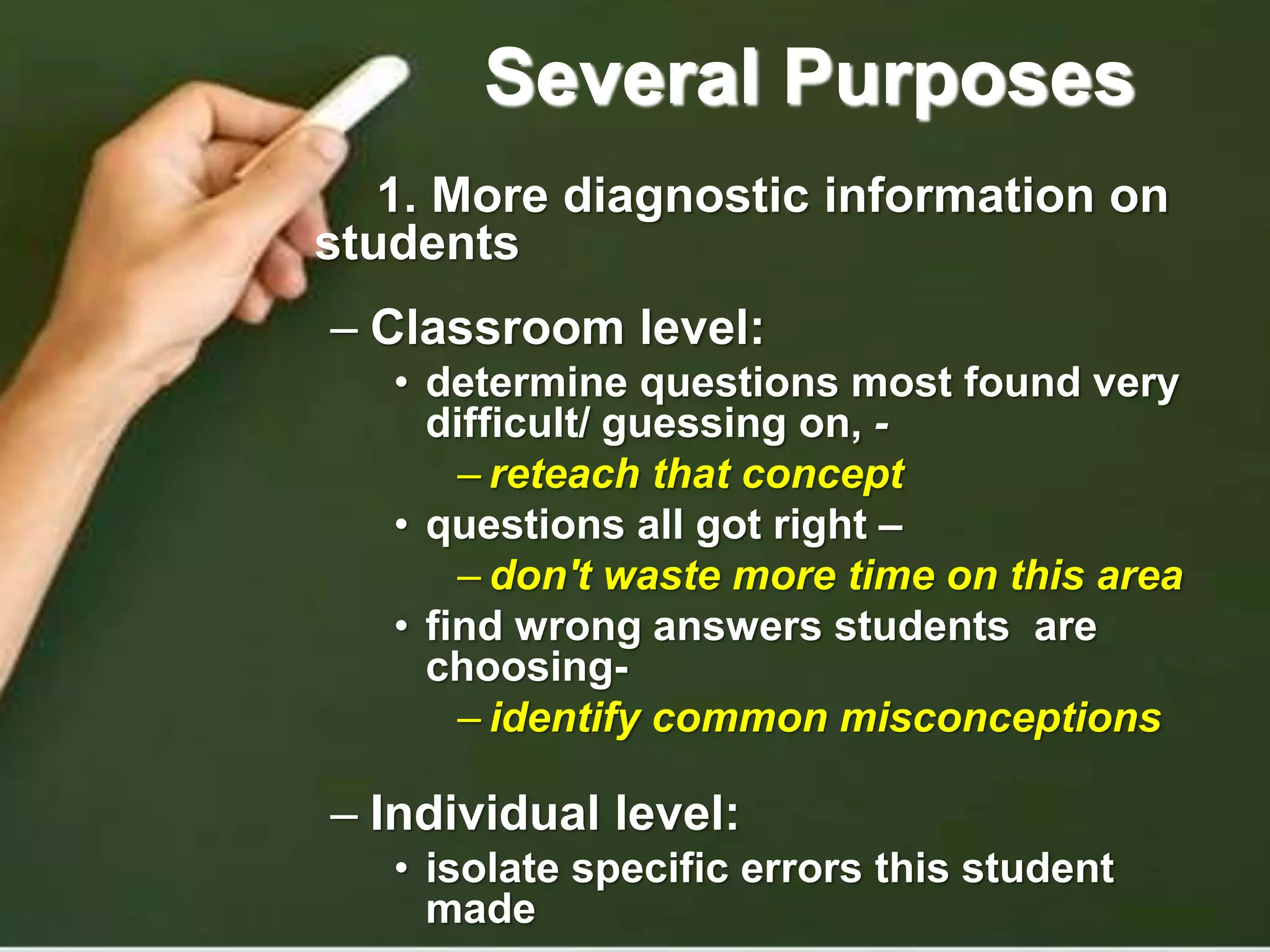 Several Purposes

1. More diagnostic information on students

– Classroom level:
• determine questions most found very difficult/ guessing on, -
– reteach that concept
• questions all got right –
– don't waste more time on this area
• find wrong answers students are choosing-
– identify common misconceptions

– Individual level:
• isolate specific errors this student made